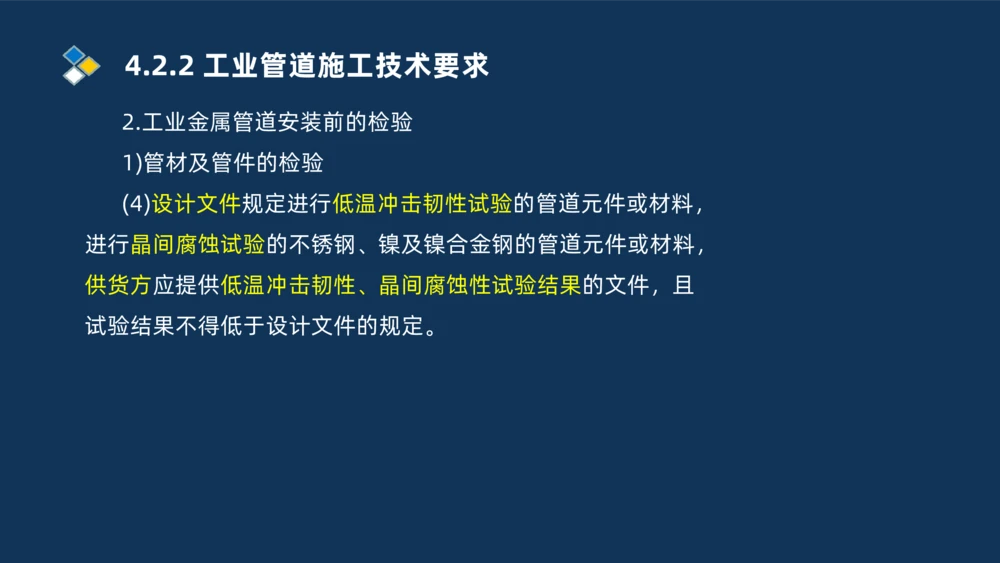 4.2.2 工业管道施工技术要求

2.工业金属管道安装前的检验

1)管材及管件的检验

(4)设计文件规定进行低温冲击韧性试验的管道元件或材料，进行晶间腐蚀试验的不锈钢、镍及镍合金钢的管道元件或材料，供货方应提供低温冲击韧性、晶间腐蚀性试验结果的文件，且试验结果不得低于设计文件的规定。